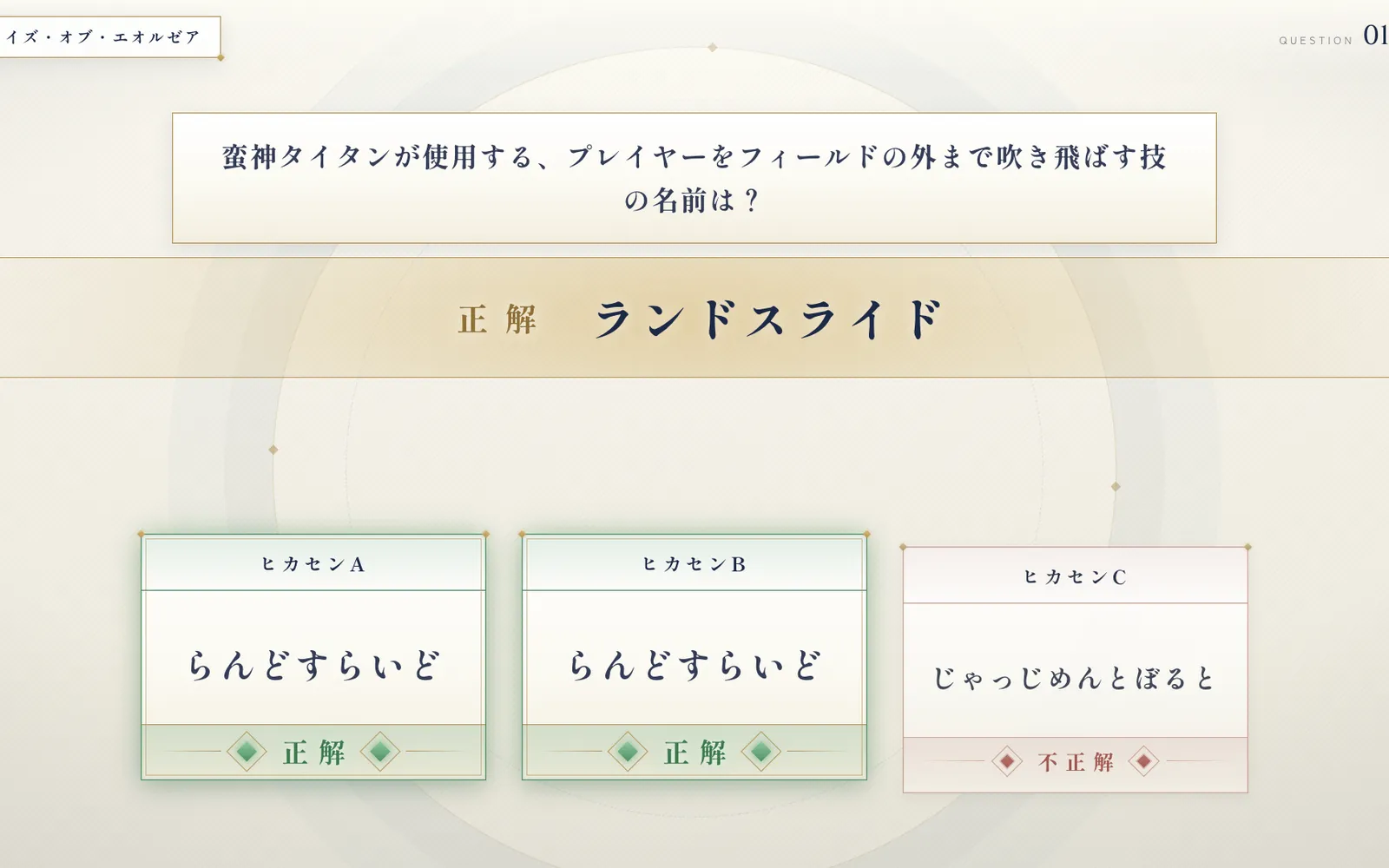 イズ・オブ・エオルゼア

QUESTION 01

蛮神タイタンが使用する、プレイヤーをフィールドの外まで吹き飛ばす技の名前は？

正解 ランドスライド

ヒカセンA
らんどすらいど
正解

ヒカセンB
らんどすらいど
正解

ヒカセンC
じゃっじめんとぼると
不正解